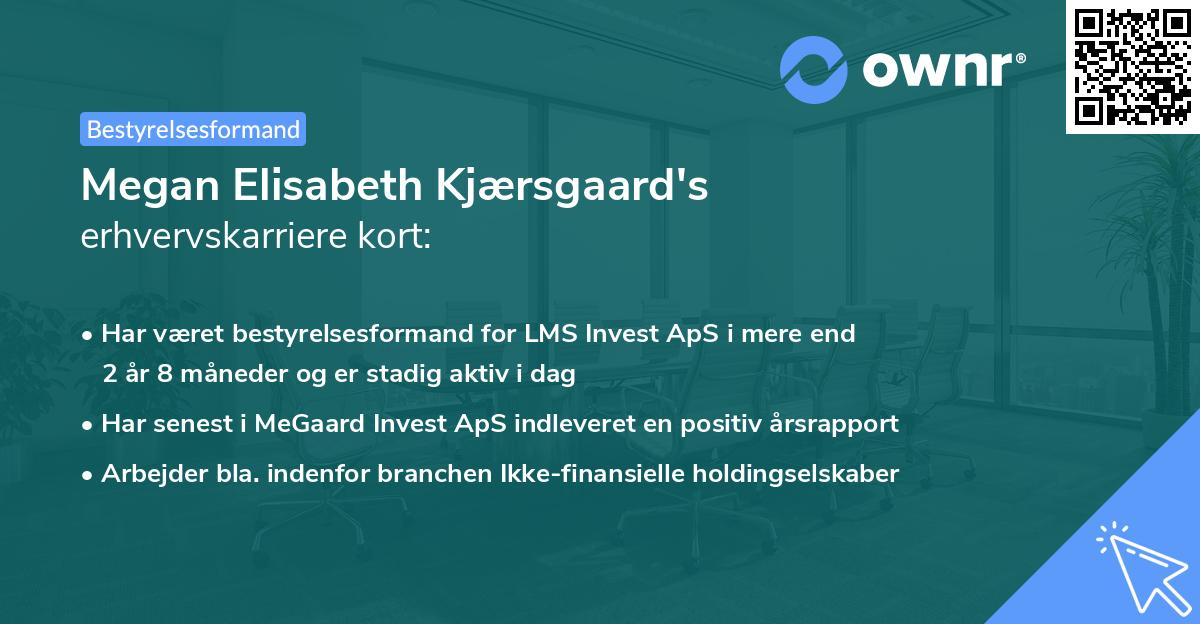 ownr®

Bestyrelsesformand

Megan Elisabeth Kjærsgaard's
erhvervskarriere kort:

• Har været bestyrelsesformand for LMS Invest ApS i mere end 2 år 8 måneder og er stadig aktiv i dag
• Har senest i MeGaard Invest ApS indleveret en positiv årsrapport
• Arbejder bla. indenfor branchen Ikke-finansielle holdingselskaber